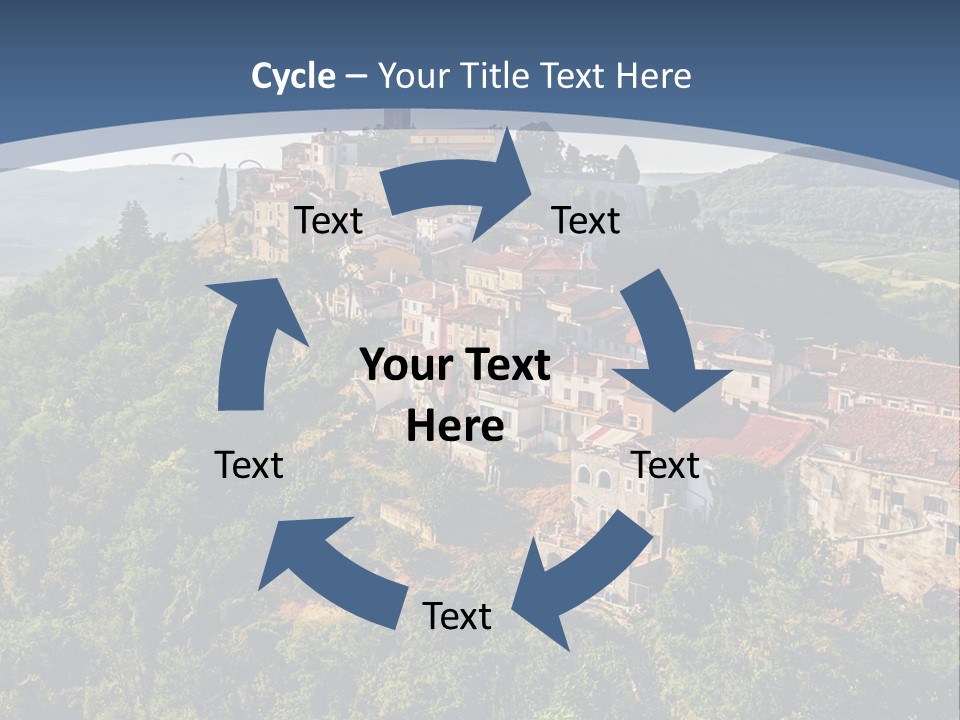 Cycle – Your Title Text Here

Text

Text

Your Text Here

Text

Text

Text